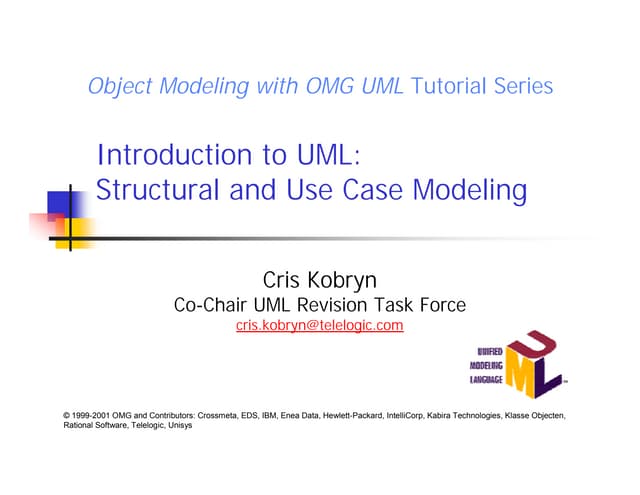 Object Modeling with OMG UML Tutorial Series

Introduction to UML: Structural and Use Case Modeling

Cris Kobryn
Co-Chair UML Revision Task Force
cris.kobryn@telelogic.com

UNIFIED MODELING LANGUAGE
UML™

© 1999-2001 OMG and Contributors: Crossmeta, EDS, IBM, Enea Data, Hewlett-Packard, IntelliCorp, Kabira Technologies, Klasse Objecten, Rational Software, Telelogic, Unisys